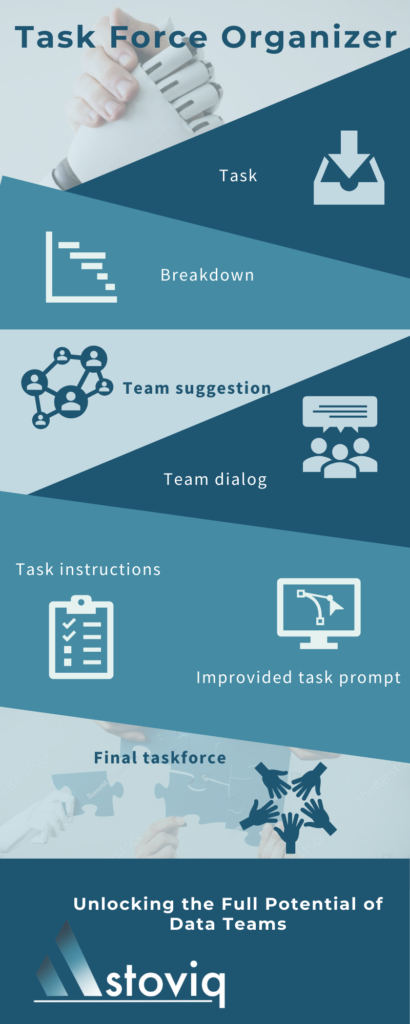 Task Force Organizer

Task

Breakdown

Team suggestion

Team dialog

Task instructions

Improvided task prompt

Final taskforce

Unlocking the Full Potential of Data Teams

Astoviq